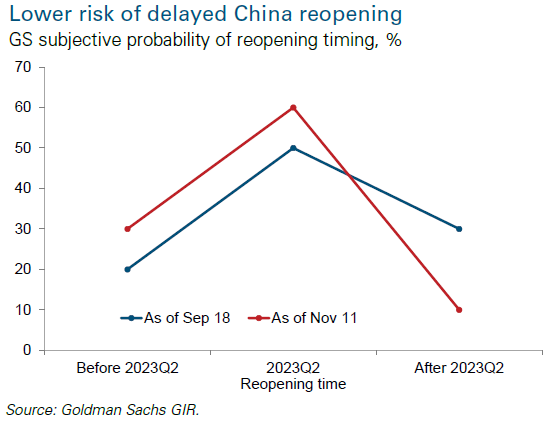 Lower risk of delayed China reopening
GS subjective probability of reopening timing, %

70
60
50
40
30
20
10
0

As of Sep 18
As of Nov 11

Before 2023Q2
2023Q2
After 2023Q2
Reopening time

Source: Goldman Sachs GIR.